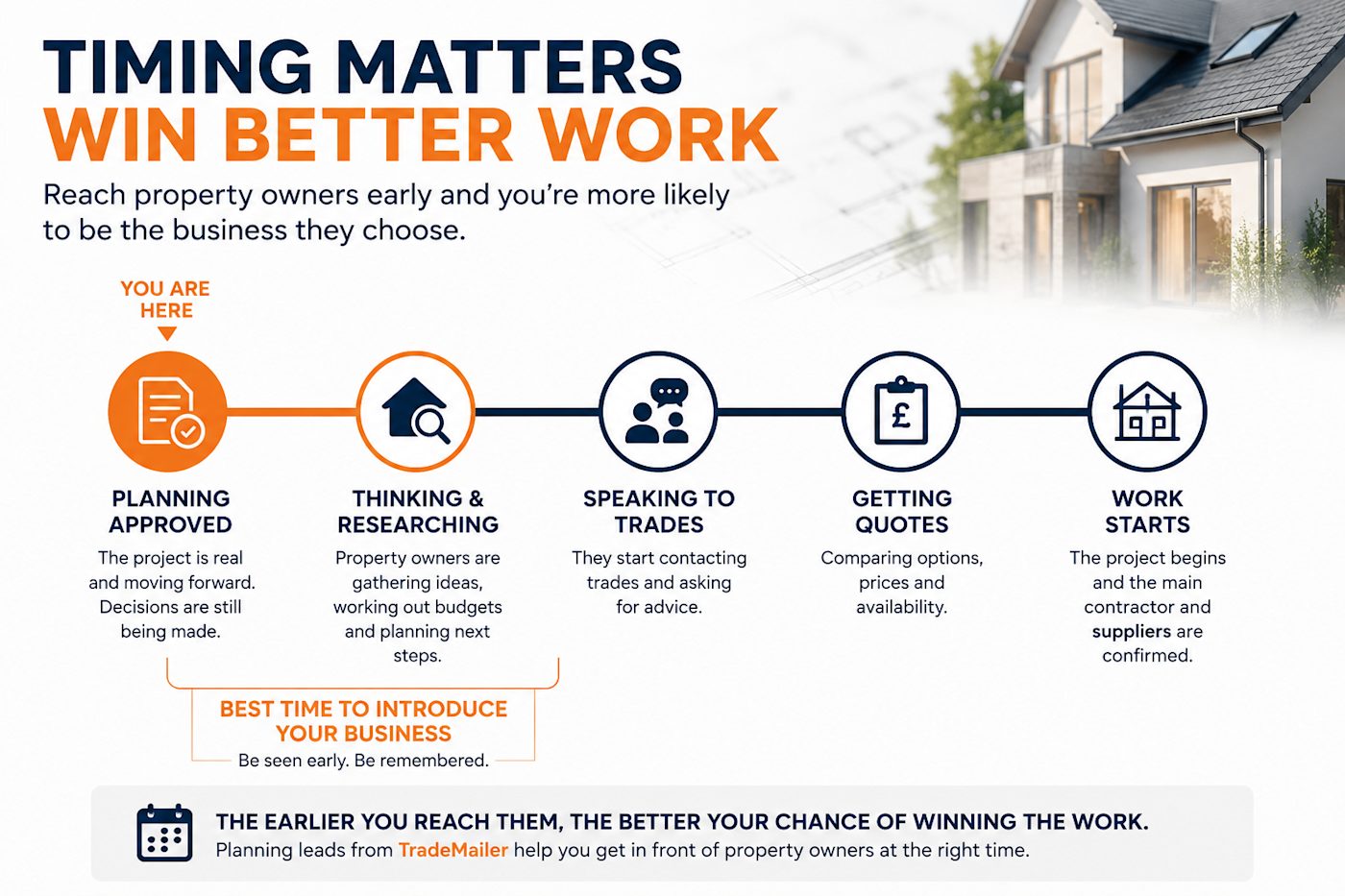 TIMING MATTERS
WIN BETTER WORK

Reach property owners early and you're more likely to be the business they choose.

YOU ARE HERE

PLANNING APPROVED
The project is real and moving forward. Decisions are still being made.

THINKING & RESEARCHING
Property owners are gathering ideas, working out budgets and planning next steps.

SPEAKING TO TRADES
They start contacting trades and asking for advice.

GETTING QUOTES
Comparing options, prices and availability.

WORK STARTS
The project begins and the main contractor and suppliers are confirmed.

BEST TIME TO INTRODUCE YOUR BUSINESS
Be seen early. Be remembered.

THE EARLIER YOU REACH THEM, THE BETTER YOUR CHANCE OF WINNING THE WORK.
Planning leads from TradeMailer help you get in front of property owners at the right time.